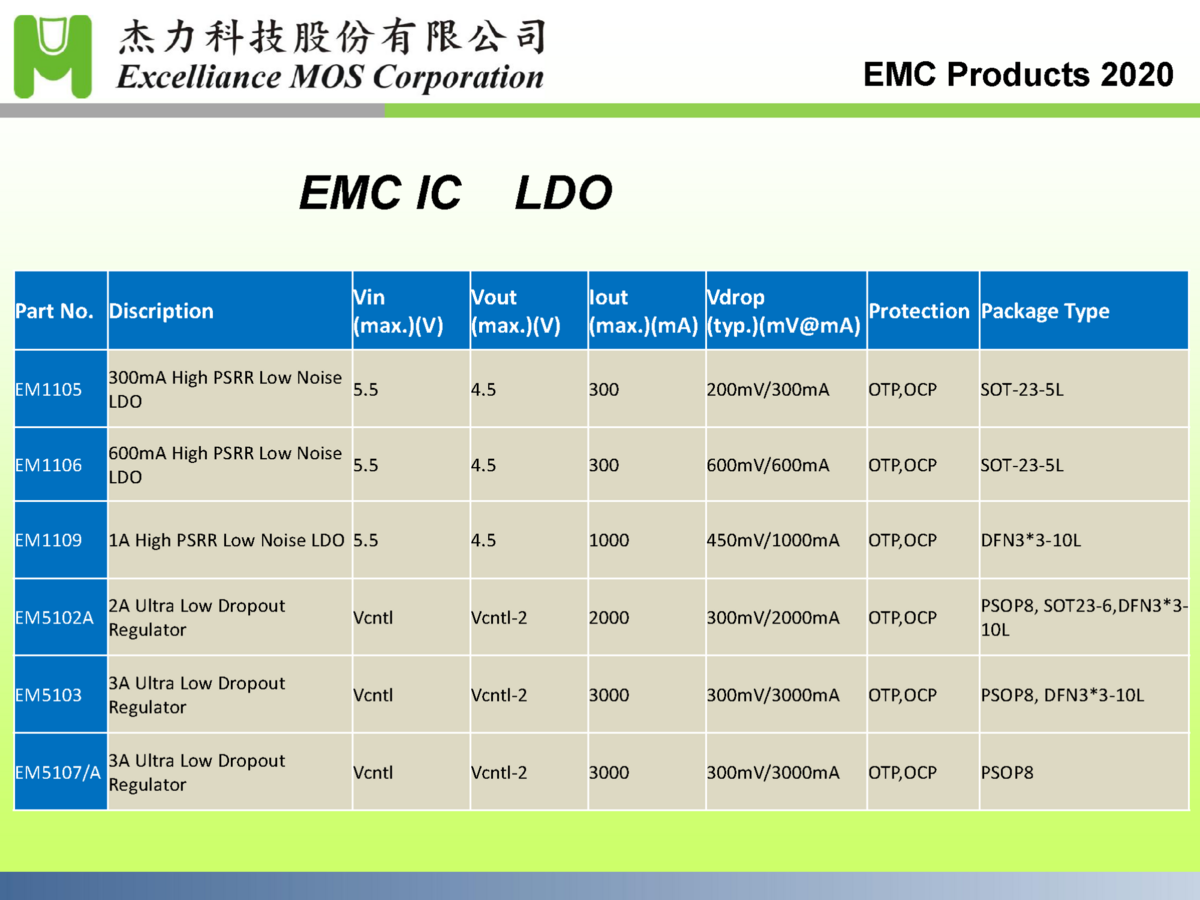 杰力科技股份有限公司
Excelliance MOS Corporation

EMC Products 2020

EMC IC LDO

| Part No. | Discription | Vin (max.)(V) | Vout (max.)(V) | Iout (max.)(mA) | Vdrop (typ.)(mV@mA) | Protection | Package Type |
|---|---|---|---|---|---|---|---|
| EM1105 | 300mA High PSRR Low Noise LDO | 5.5 | 4.5 | 300 | 200mV/300mA | OTP,OCP | SOT-23-5L |
| EM1106 | 600mA High PSRR Low Noise LDO | 5.5 | 4.5 | 300 | 600mV/600mA | OTP,OCP | SOT-23-5L |
| EM1109 | 1A High PSRR Low Noise LDO | 5.5 | 4.5 | 1000 | 450mV/1000mA | OTP,OCP | DFN3*3-10L |
| EM5102A | 2A Ultra Low Dropout Regulator | Vcntl | Vcntl-2 | 2000 | 300mV/2000mA | OTP,OCP | PSOP8, SOT23-6,DFN3*3-10L |
| EM5103 | 3A Ultra Low Dropout Regulator | Vcntl | Vcntl-2 | 3000 | 300mV/3000mA | OTP,OCP | PSOP8, DFN3*3-10L |
| EM5107/A | 3A Ultra Low Dropout Regulator | Vcntl | Vcntl-2 | 3000 | 300mV/3000mA | OTP,OCP | PSOP8 |